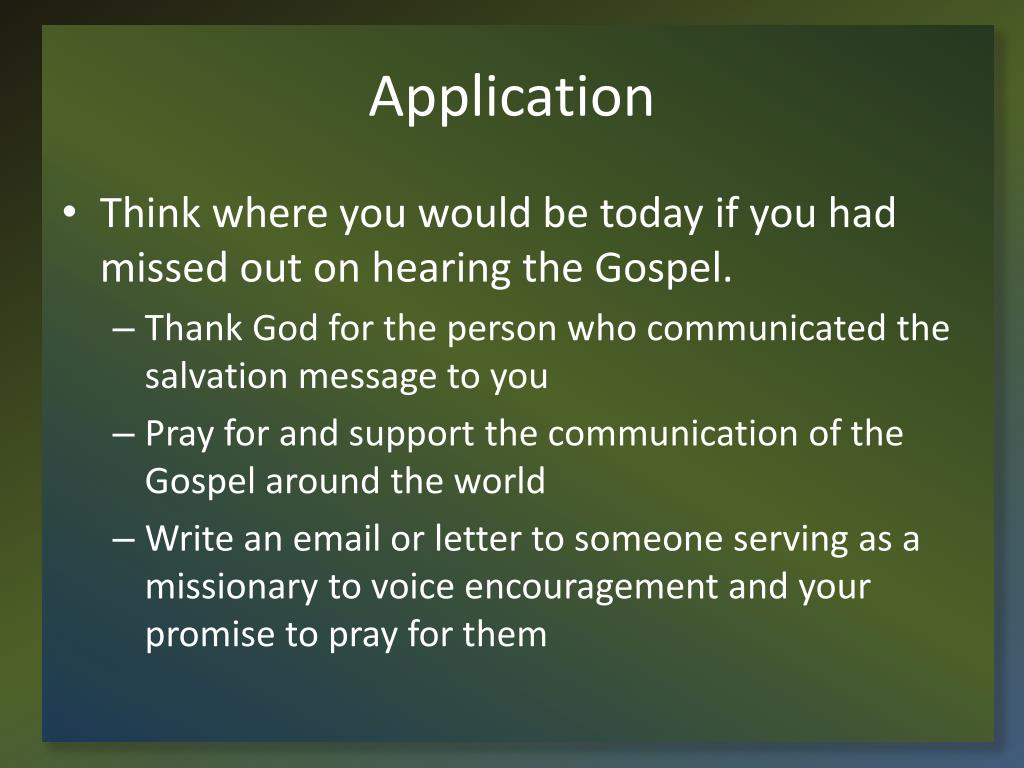 Application

• Think where you would be today if you had missed out on hearing the Gospel.
– Thank God for the person who communicated the salvation message to you
– Pray for and support the communication of the Gospel around the world
– Write an email or letter to someone serving as a missionary to voice encouragement and your promise to pray for them